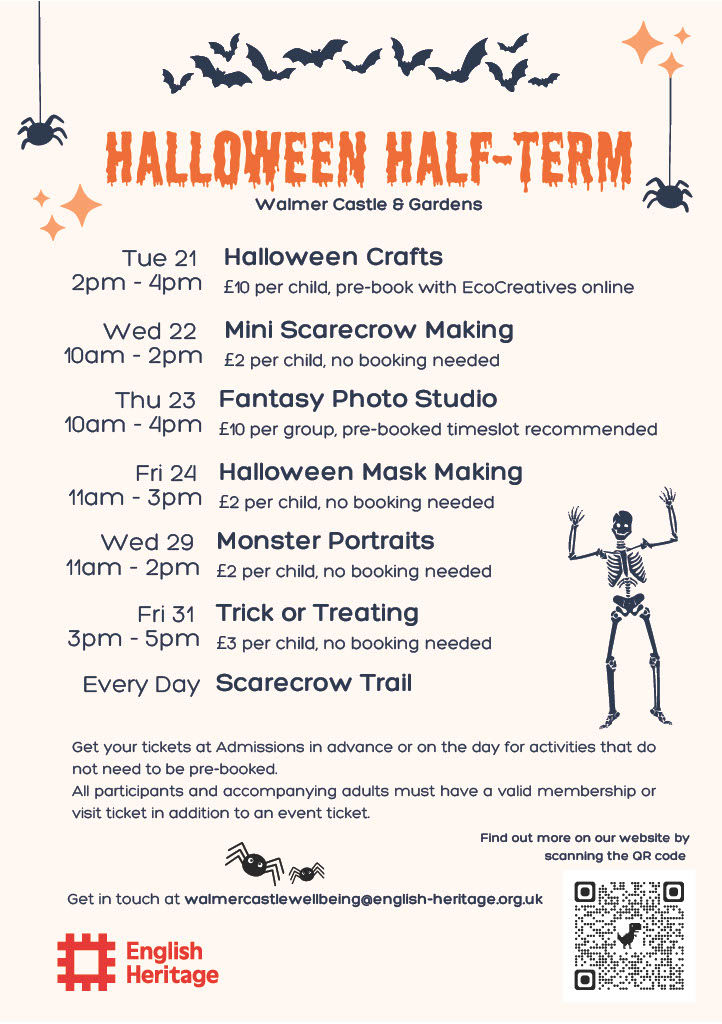 HALLOWEEN HALF-TERM

Walmer Castle & Gardens

Tue 21
2pm - 4pm
Halloween Crafts
£10 per child, pre-book with EcoCreatives online

Wed 22
10am - 2pm
Mini Scarecrow Making
£2 per child, no booking needed

Thu 23
10am - 4pm
Fantasy Photo Studio
£10 per group, pre-booked timeslot recommended

Fri 24
11am - 3pm
Halloween Mask Making
£2 per child, no booking needed

Wed 29
11am - 2pm
Monster Portraits
£2 per child, no booking needed

Fri 31
3pm - 5pm
Trick or Treating
£3 per child, no booking needed

Every Day
Scarecrow Trail

Get your tickets at Admissions in advance or on the day for activities that do not need to be pre-booked.
All participants and accompanying adults must have a valid membership or visit ticket in addition to an event ticket.

Find out more on our website by scanning the QR code

Get in touch at walmercastlewellbeing@english-heritage.org.uk

English Heritage